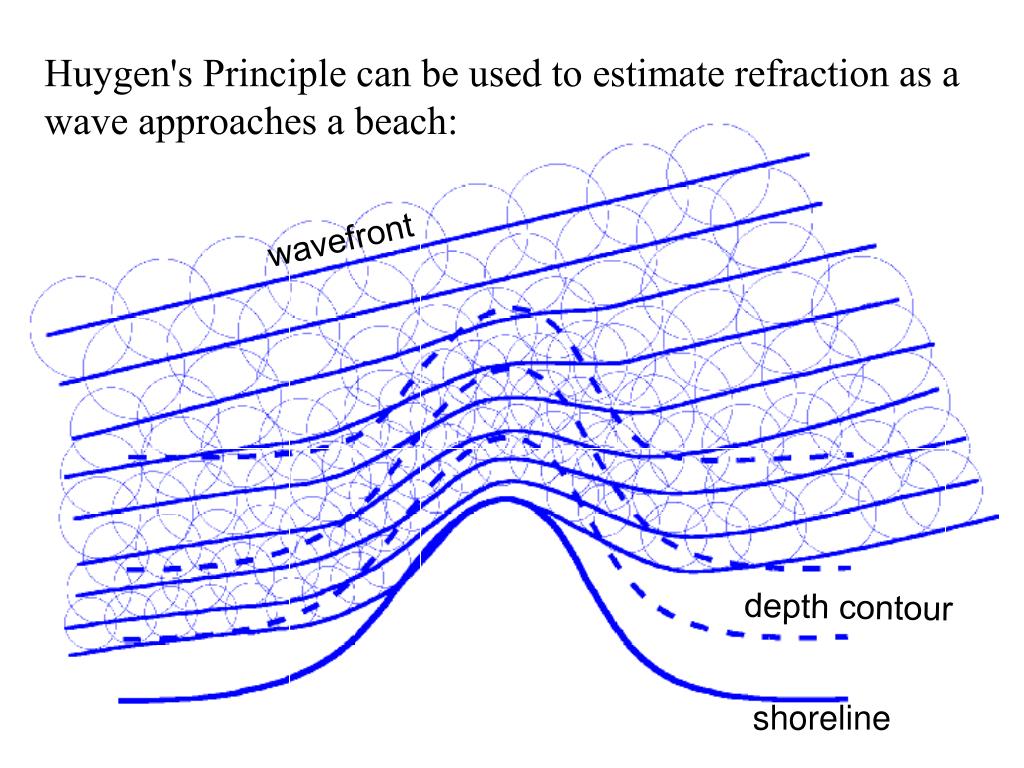 Huygen's Principle can be used to estimate refraction as a wave approaches a beach:

wavefront

depth contour

shoreline